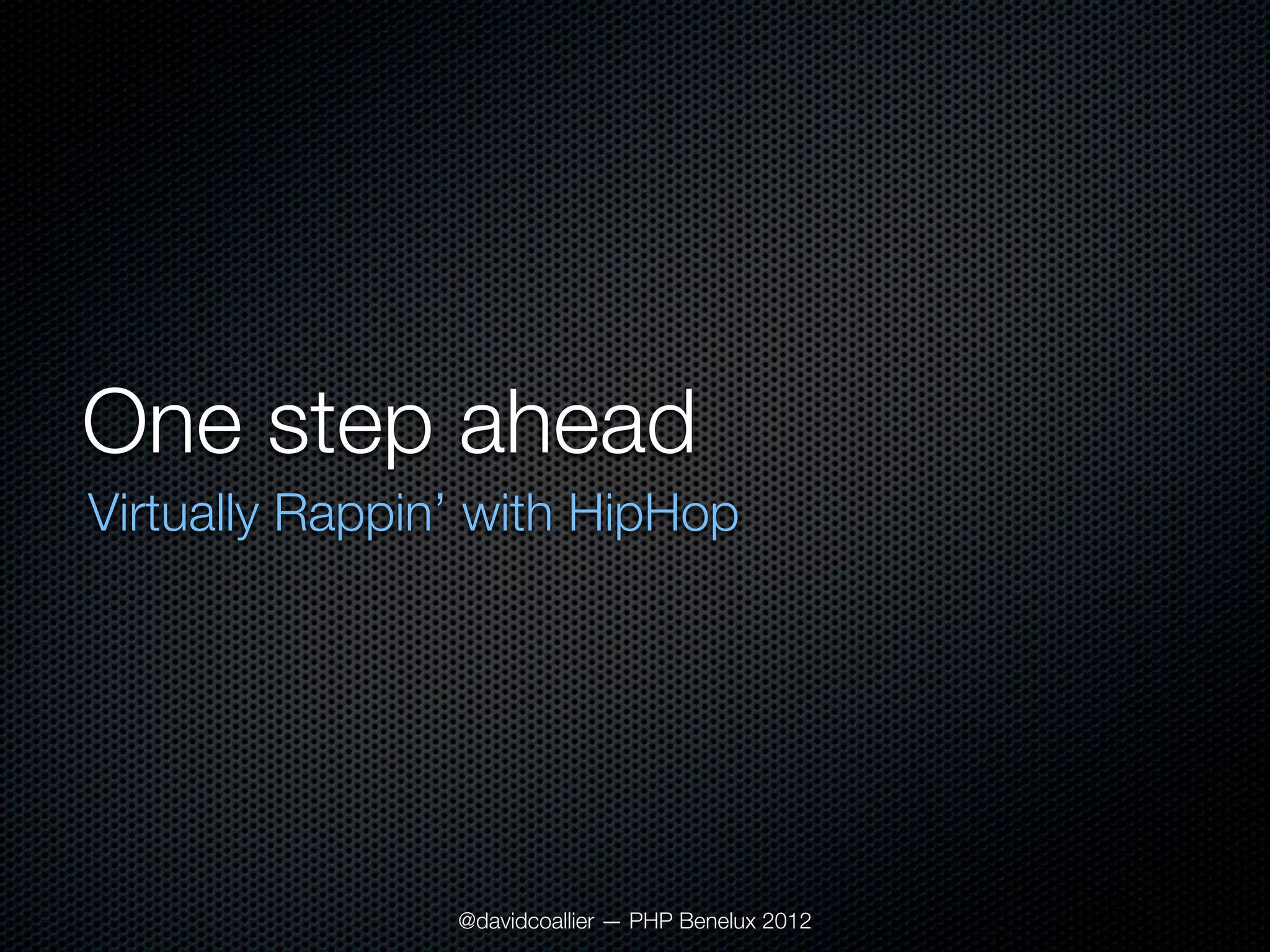 One step ahead

Virtually Rappin’ with HipHop

@davidcoallier — PHP Benelux 2012